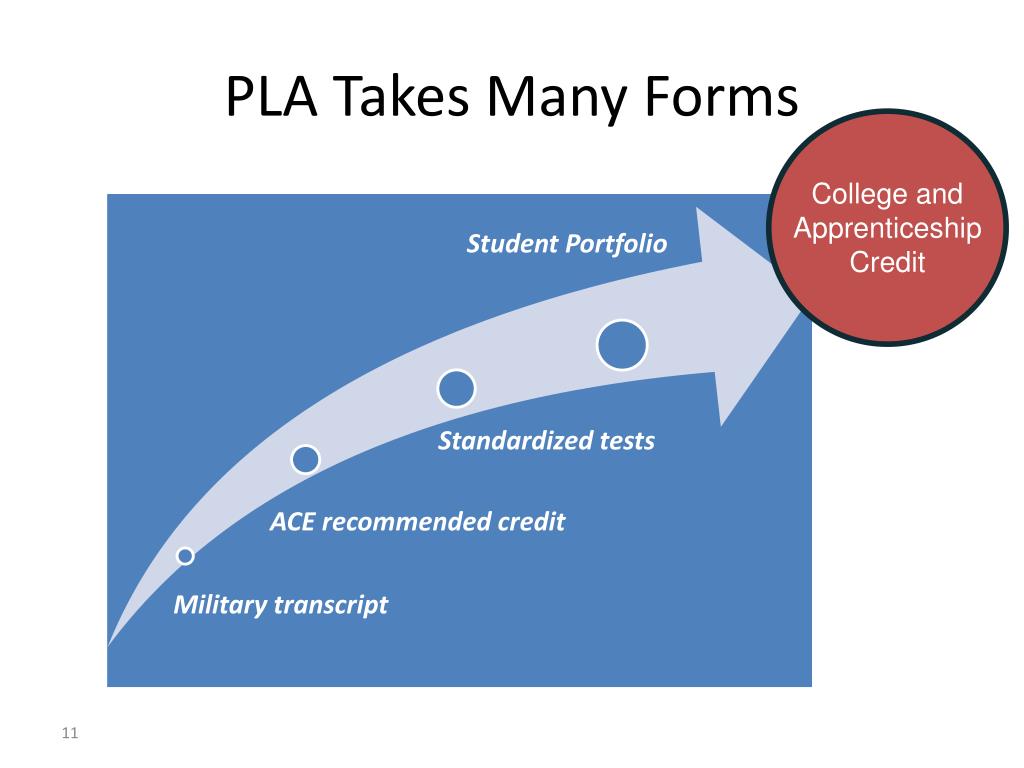 PLA Takes Many Forms

College and Apprenticeship Credit

Student Portfolio

Standardized tests

ACE recommended credit

Military transcript

11